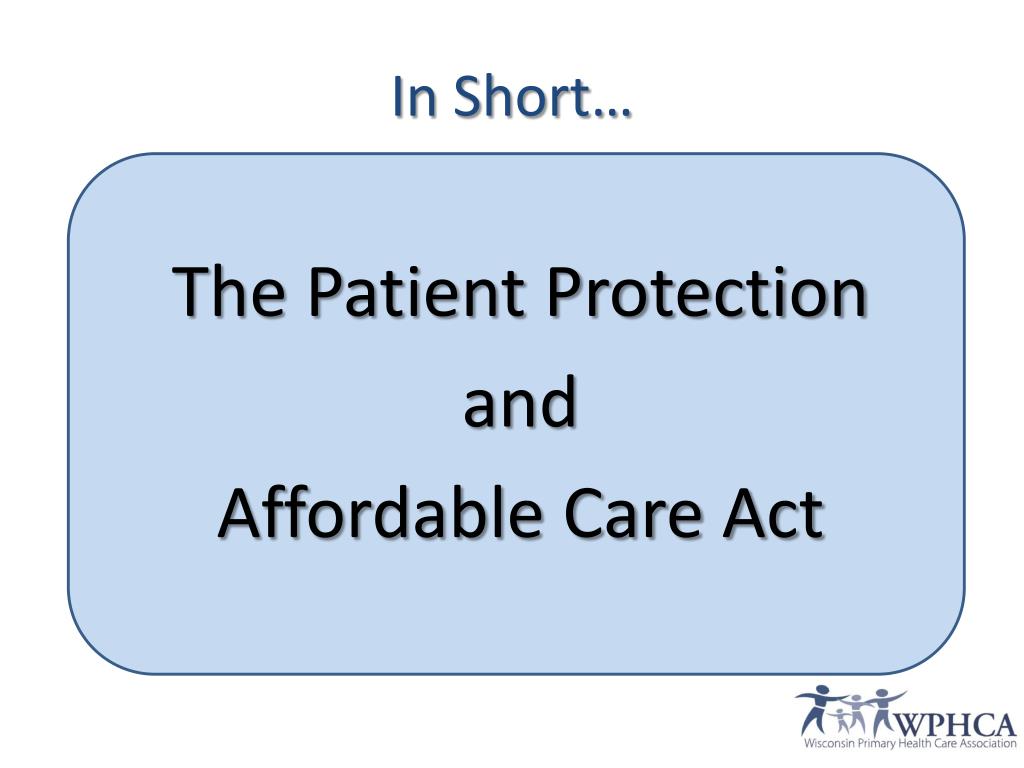 In Short…

The Patient Protection
and
Affordable Care Act

WPHCA
Wisconsin Primary Health Care Association